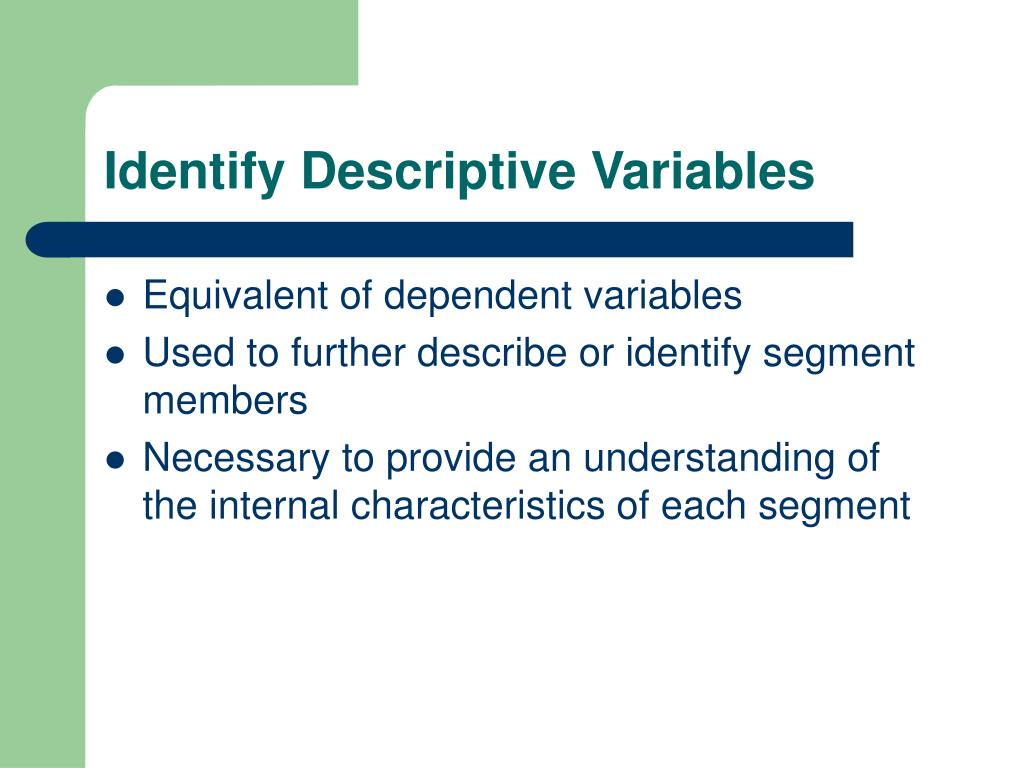 Identify Descriptive Variables

- Equivalent of dependent variables
- Used to further describe or identify segment members
- Necessary to provide an understanding of the internal characteristics of each segment